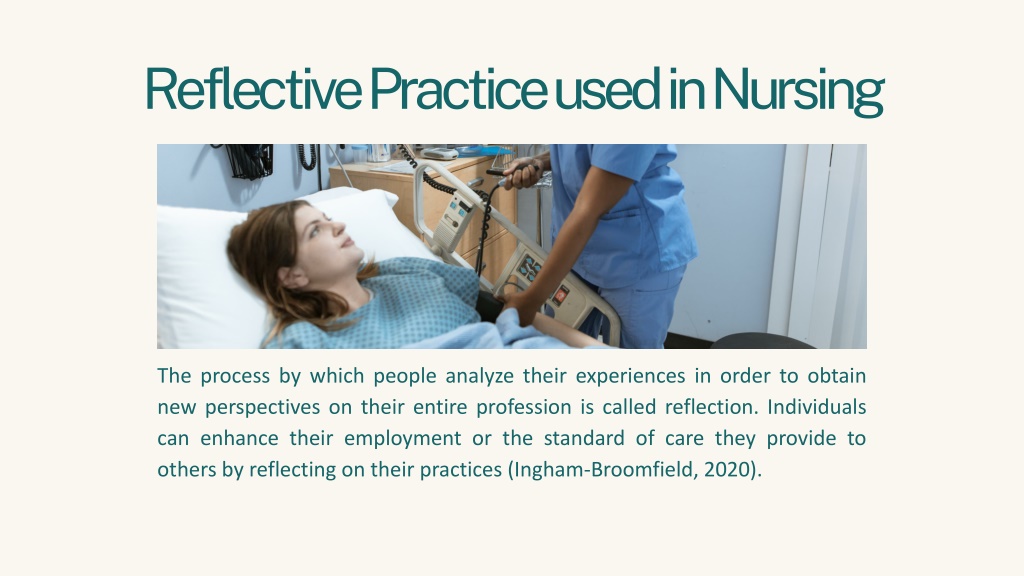 Reflective Practice used in Nursing

The process by which people analyze their experiences in order to obtain new perspectives on their entire profession is called reflection. Individuals can enhance their employment or the standard of care they provide to others by reflecting on their practices (Ingham-Broomfield, 2020).